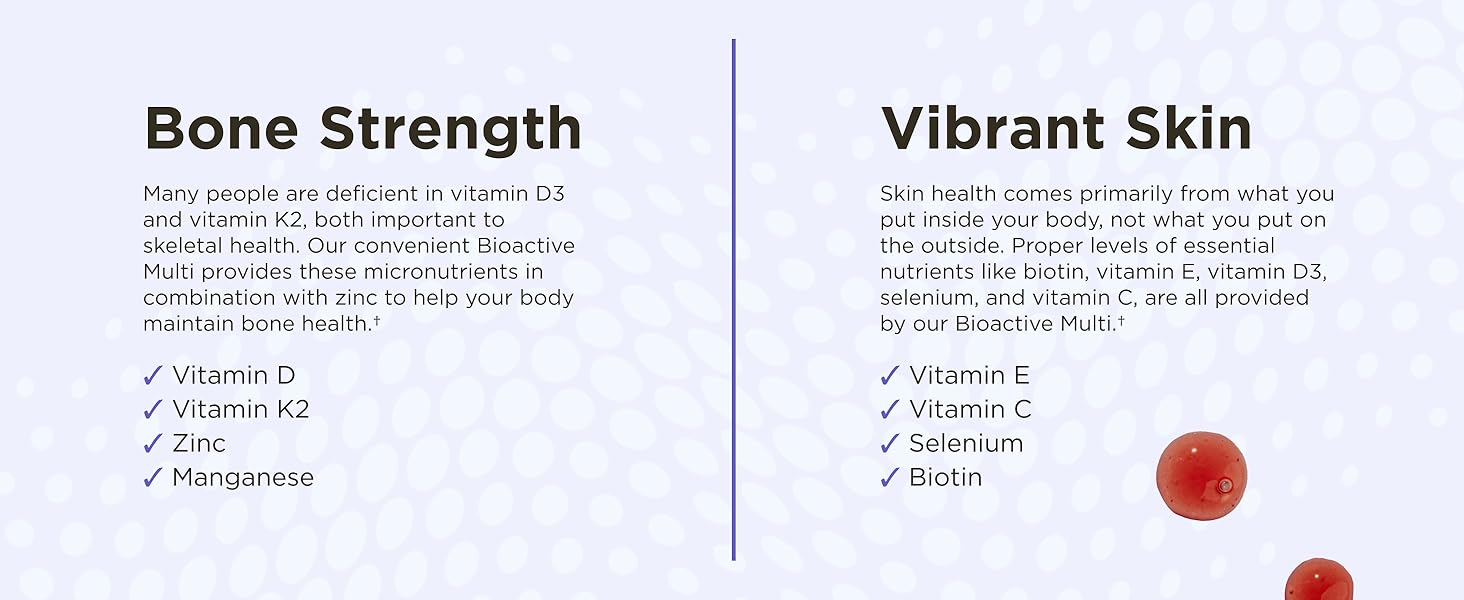 Bone Strength

Many people are deficient in vitamin D3 and vitamin K2, both important to skeletal health. Our convenient Bioactive Multi provides these micronutrients in combination with zinc to help your body maintain bone health.†

✓ Vitamin D
✓ Vitamin K2
✓ Zinc
✓ Manganese

Vibrant Skin

Skin health comes primarily from what you put inside your body, not what you put on the outside. Proper levels of essential nutrients like biotin, vitamin E, vitamin D3, selenium, and vitamin C, are all provided by our Bioactive Multi.†

✓ Vitamin E
✓ Vitamin C
✓ Selenium
✓ Biotin